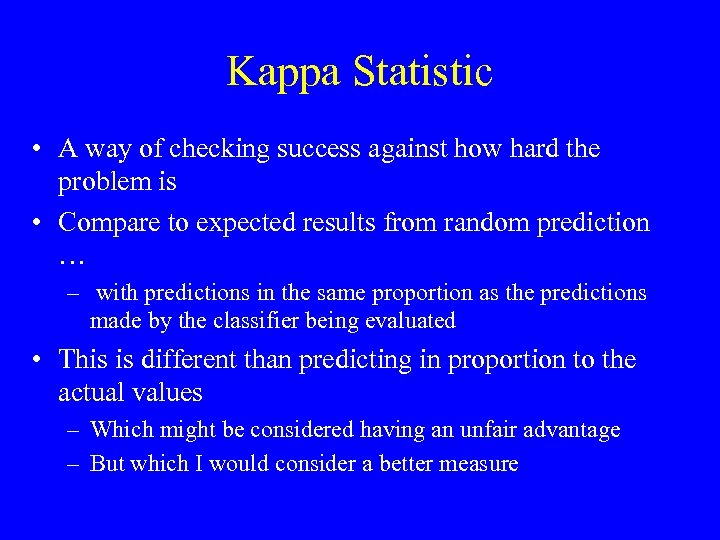 Kappa Statistic

• A way of checking success against how hard the problem is

• Compare to expected results from random prediction …

– with predictions in the same proportion as the predictions made by the classifier being evaluated

• This is different than predicting in proportion to the actual values

– Which might be considered having an unfair advantage

– But which I would consider a better measure